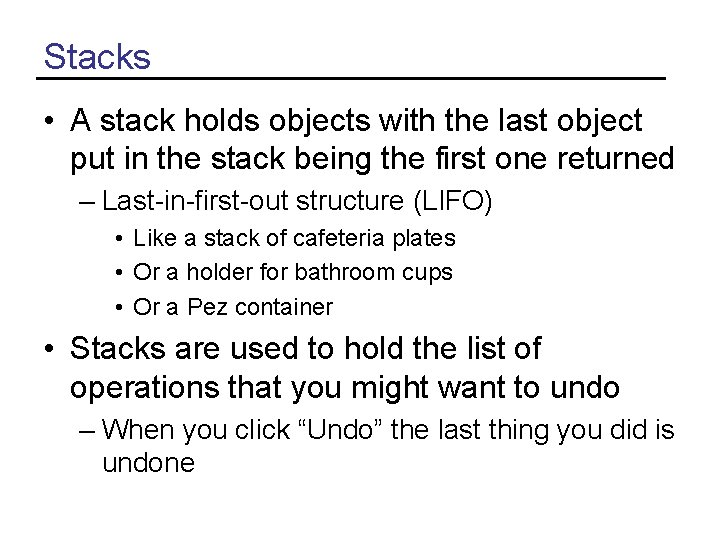 Stacks

• A stack holds objects with the last object put in the stack being the first one returned

– Last-in-first-out structure (LIFO)

• Like a stack of cafeteria plates

• Or a holder for bathroom cups

• Or a Pez container

• Stacks are used to hold the list of operations that you might want to undo

– When you click “Undo” the last thing you did is undone